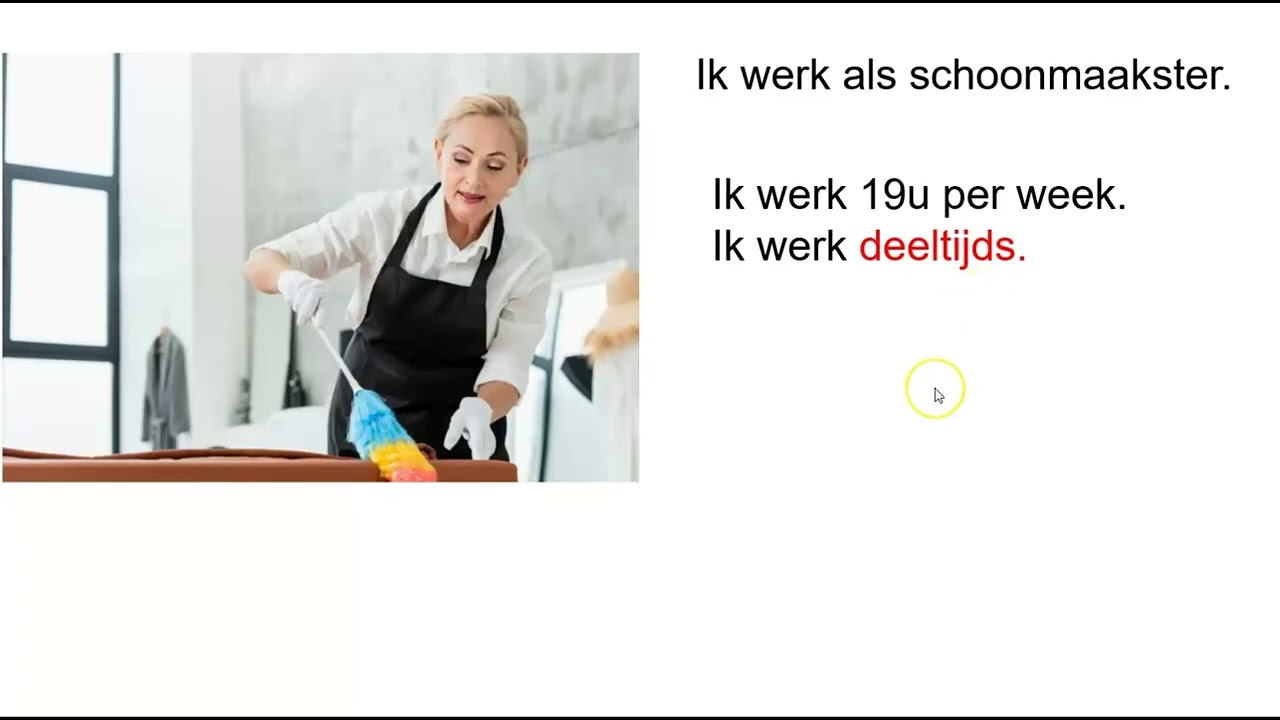 Ik werk als schoonmaakster.

Ik werk 19u per week.
Ik werk deeltijds.